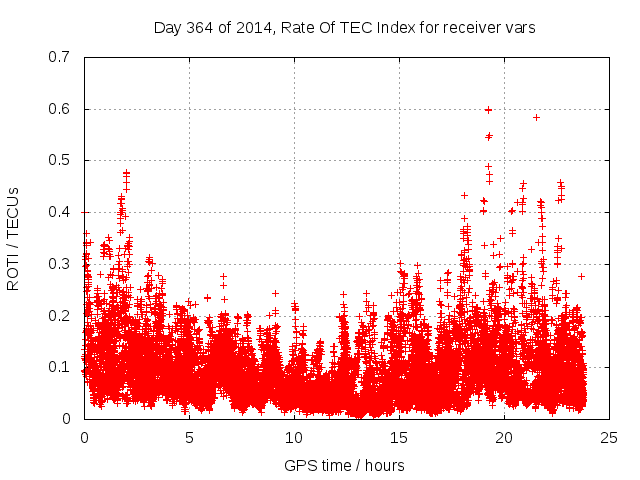 Day 364 of 2014, Rate Of TEC Index for receiver vars

ROTI / TECUs

0.7
0.6
0.5
0.4
0.3
0.2
0.1
0

0
5
10
15
20
25

GPS time / hours